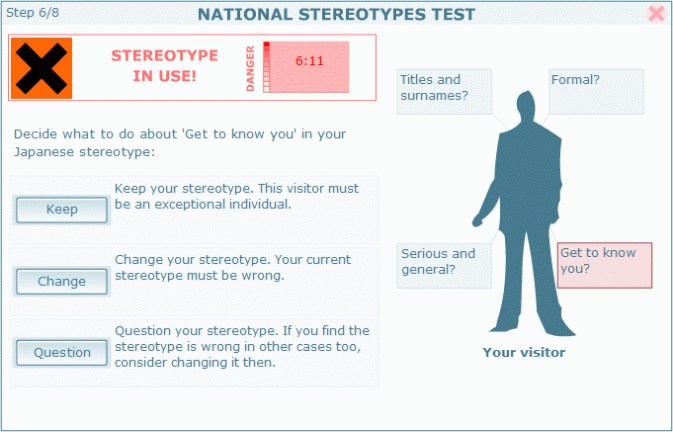 Step 6/8

NATIONAL STEREOTYPES TEST

STEREOTYPE IN USE!

DANGER

6:11

Decide what to do about 'Get to know you' in your Japanese stereotype:

Keep

Keep your stereotype. This visitor must be an exceptional individual.

Change

Change your stereotype. Your current stereotype must be wrong.

Question

Question your stereotype. If you find the stereotype is wrong in other cases too, consider changing it then.

Titles and surnames?

Formal?

Serious and general?

Get to know you?

Your visitor